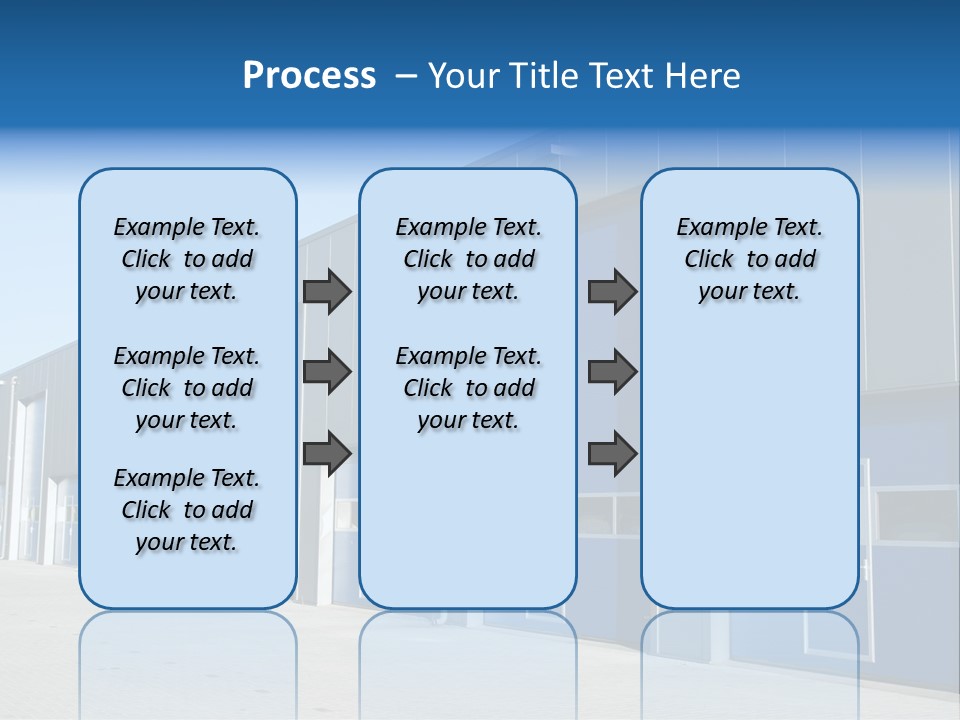 Process – Your Title Text Here

Example Text. Click to add your text.

Example Text. Click to add your text.

Example Text. Click to add your text.

Example Text. Click to add your text.

Example Text. Click to add your text.

Example Text. Click to add your text.